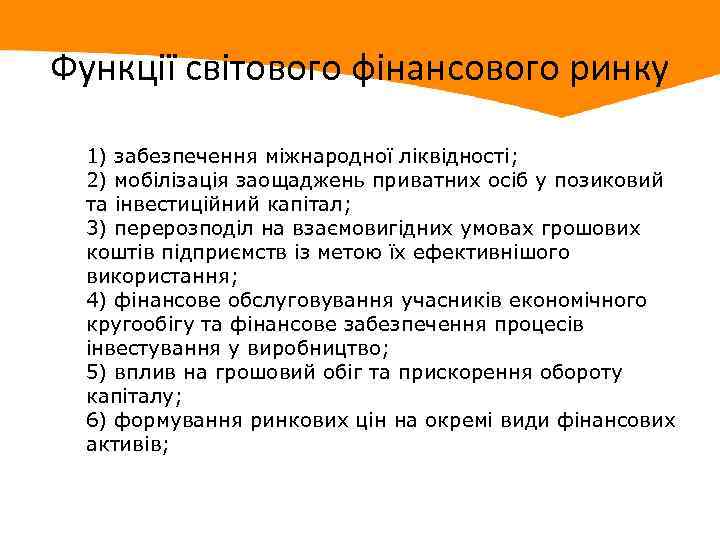 Функції світового фінансового ринку

1) забезпечення міжнародної ліквідності;
2) мобілізація заощаджень приватних осіб у позиковий та інвестиційний капітал;
3) перерозподіл на взаємовигідних умовах грошових коштів підприємств із метою їх ефективнішого використання;
4) фінансове обслуговування учасників економічного кругообігу та фінансове забезпечення процесів інвестування у виробництво;
5) вплив на грошовий обіг та прискорення обороту капіталу;
6) формування ринкових цін на окремі види фінансових активів;